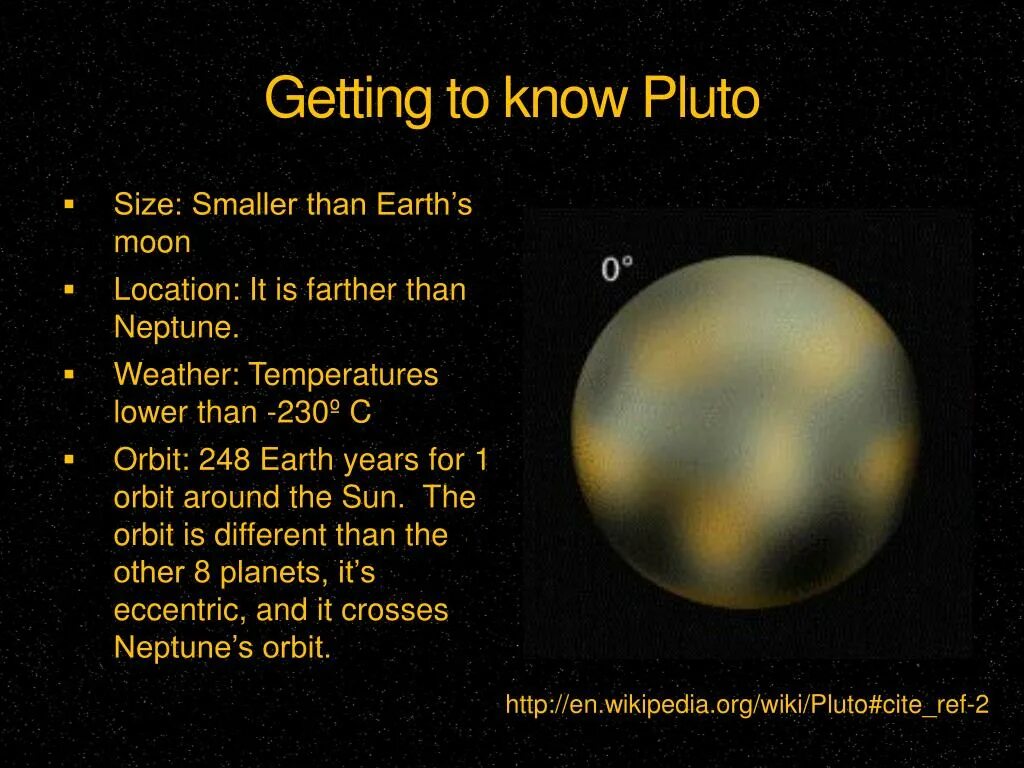 Getting to know Pluto

▪ Size: Smaller than Earth's moon
▪ Location: It is farther than Neptune.
▪ Weather: Temperatures lower than -230º C
▪ Orbit: 248 Earth years for 1 orbit around the Sun. The orbit is different than the other 8 planets, it's eccentric, and it crosses Neptune's orbit.

0°

http://en.wikipedia.org/wiki/Pluto#cite_ref-2